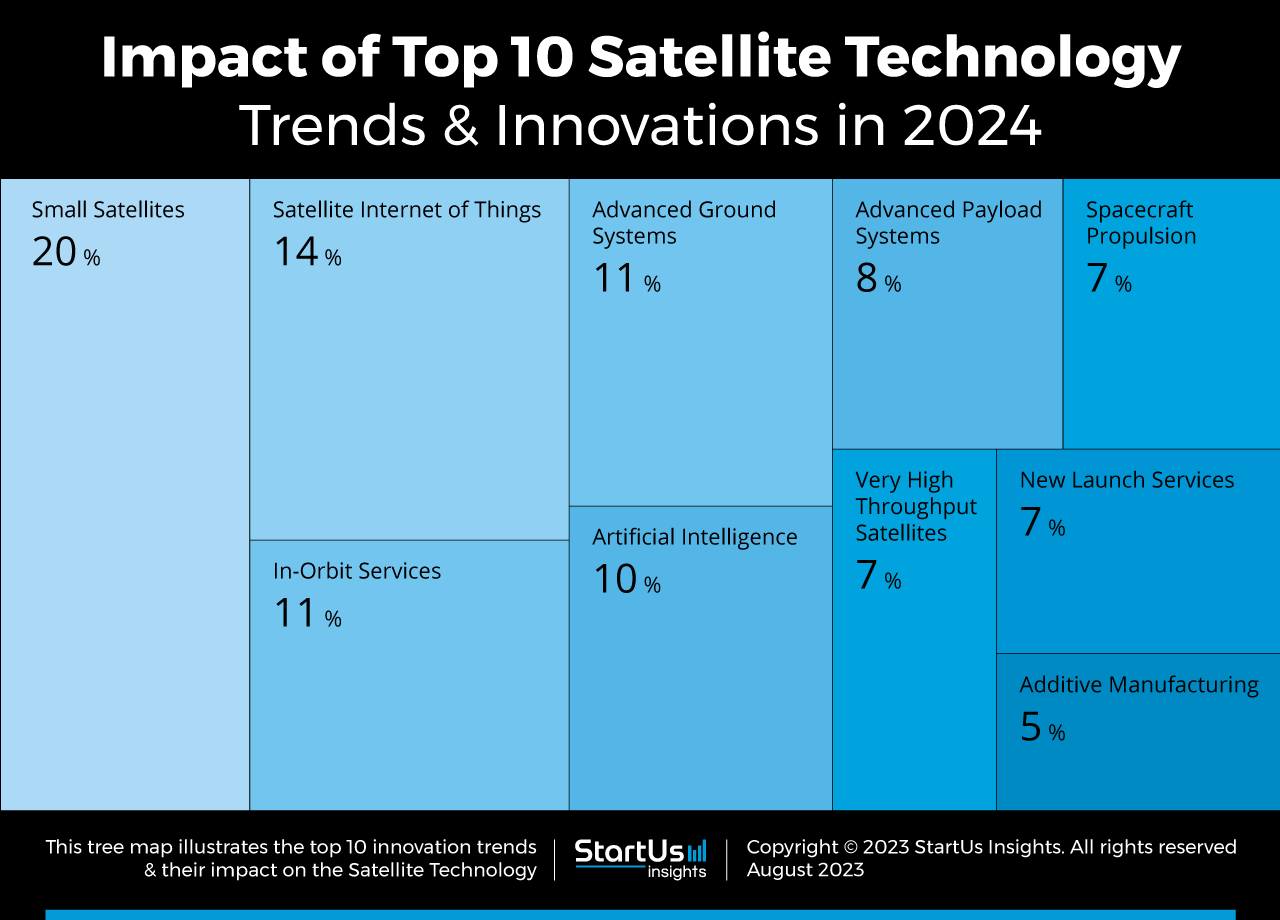 Impact of Top 10 Satellite Technology
Trends & Innovations in 2024

Small Satellites
20 %

Satellite Internet of Things
14 %

In-Orbit Services
11 %

Advanced Ground Systems
11 %

Artificial Intelligence
10 %

Advanced Payload Systems
8 %

Spacecraft Propulsion
7 %

Very High Throughput Satellites
7 %

New Launch Services
7 %

Additive Manufacturing
5 %

This tree map illustrates the top 10 innovation trends & their impact on the Satellite Technology

StartUs insights

Copyright © 2023 StartUs Insights. All rights reserved
August 2023